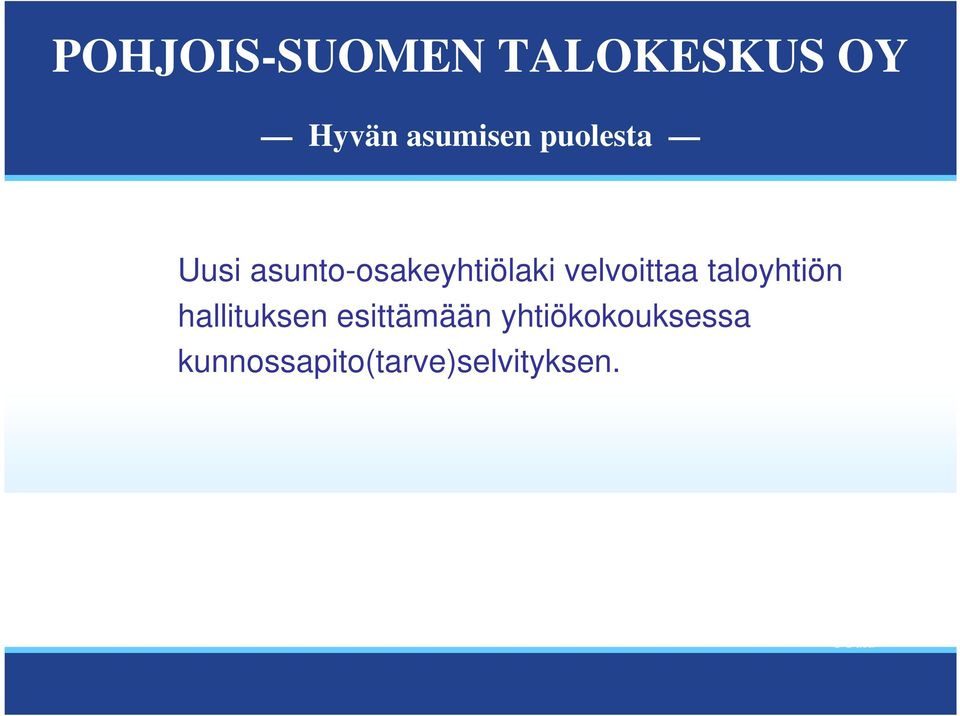 POHJOIS-SUOMEN TALOKESKUS OY

— Hyvän asumisen puolesta —

Uusi asunto-osakeyhtiölaki velvoittaa taloyhtiön hallituksen esittämään yhtiökokouksessa kunnossapito(tarve)selvityksen.